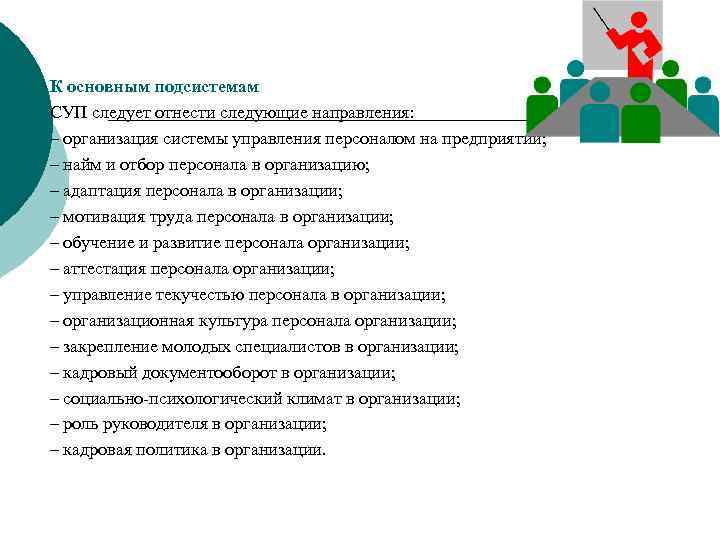 К основным подсистемам
СУП следует отнести следующие направления:
– организация системы управления персоналом на предприятии;
– найм и отбор персонала в организацию;
– адаптация персонала в организации;
– мотивация труда персонала в организации;
– обучение и развитие персонала организации;
– аттестация персонала организации;
– управление текучестью персонала в организации;
– организационная культура персонала организации;
– закрепление молодых специалистов в организации;
– кадровый документооборот в организации;
– социально-психологический климат в организации;
– роль руководителя в организации;
– кадровая политика в организации.